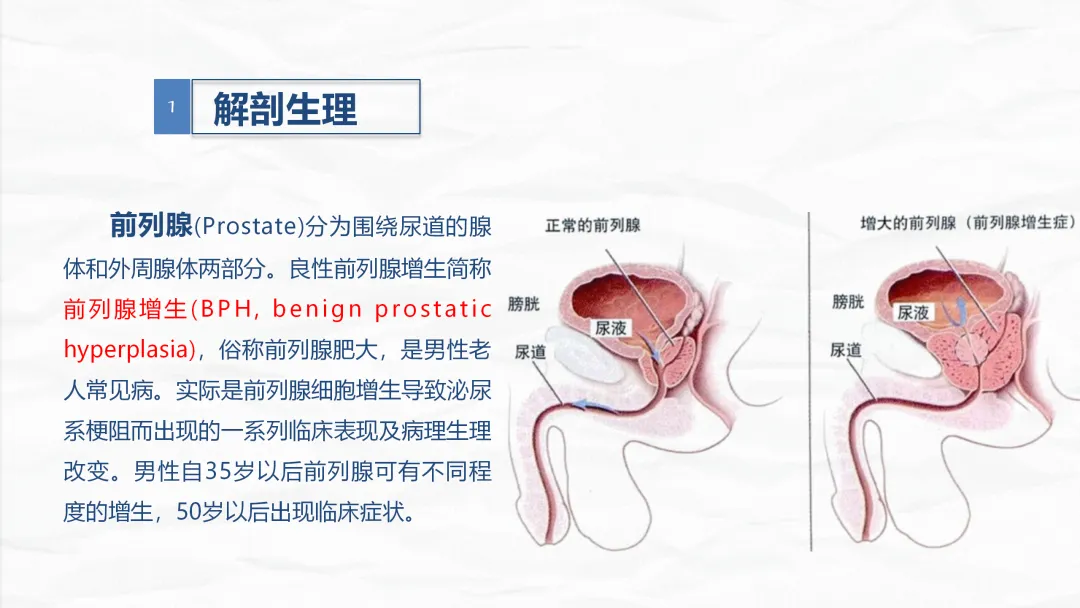 1 解剖生理

前列腺(Prostate)分为围绕尿道的腺体和外周腺体两部分。良性前列腺增生简称前列腺增生(BPH, benign prostatic hyperplasia)，俗称前列腺肥大，是男性老人常见病。实际是前列腺细胞增生导致泌尿系梗阻而出现的一系列临床表现及病理生理改变。男性自35岁以后前列腺可有不同程度的增生，50岁以后出现临床症状。

正常的前列腺
膀胱
尿液
尿道

增大的前列腺（前列腺增生症）
膀胱
尿液
尿道